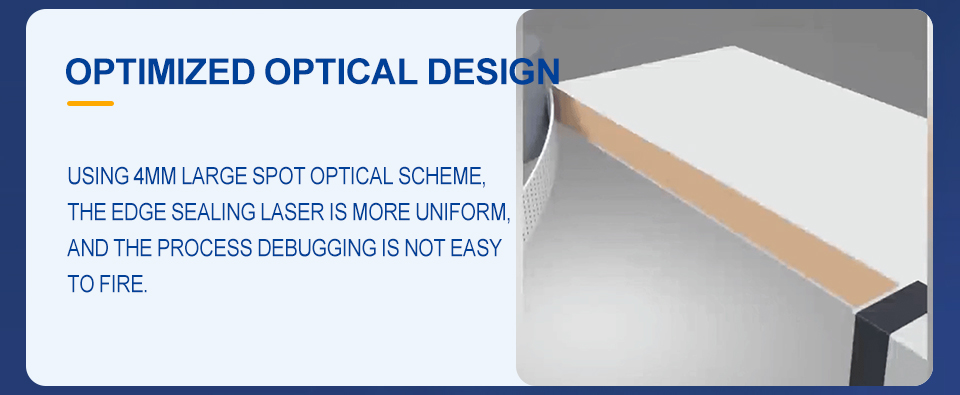 OPTIMIZED OPTICAL DESIGN

USING 4MM LARGE SPOT OPTICAL SCHEME, THE EDGE SEALING LASER IS MORE UNIFORM, AND THE PROCESS DEBUGGING IS NOT EASY TO FIRE.